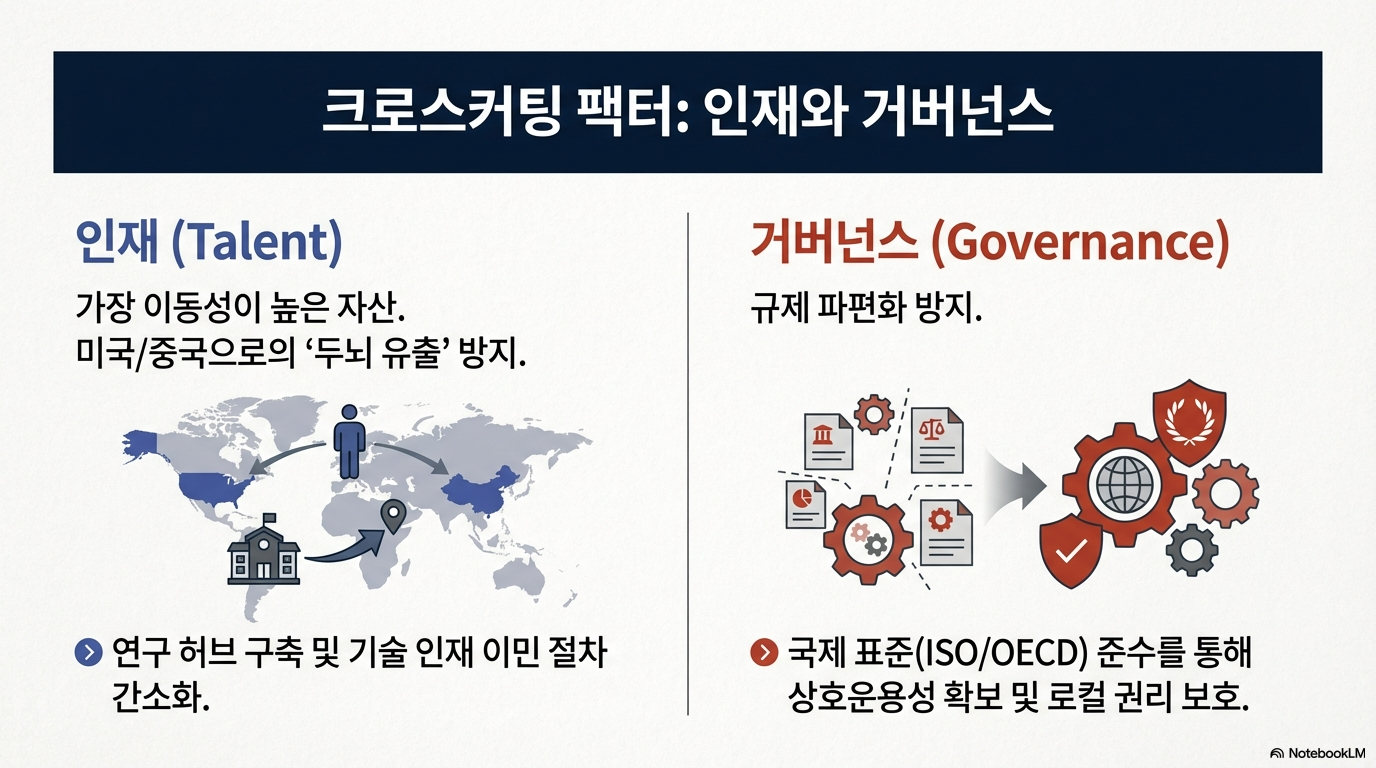 크로스커팅 팩터: 인재와 거버넌스

인재 (Talent)

가장 이동성이 높은 자산.
미국/중국으로의 ‘두뇌 유출’ 방지.

연구 허브 구축 및 기술 인재 이민 절차 간소화.

거버넌스 (Governance)

규제 파편화 방지.

국제 표준(ISO/OECD) 준수를 통해 상호운용성 확보 및 로컬 권리 보호.

NotebookLM